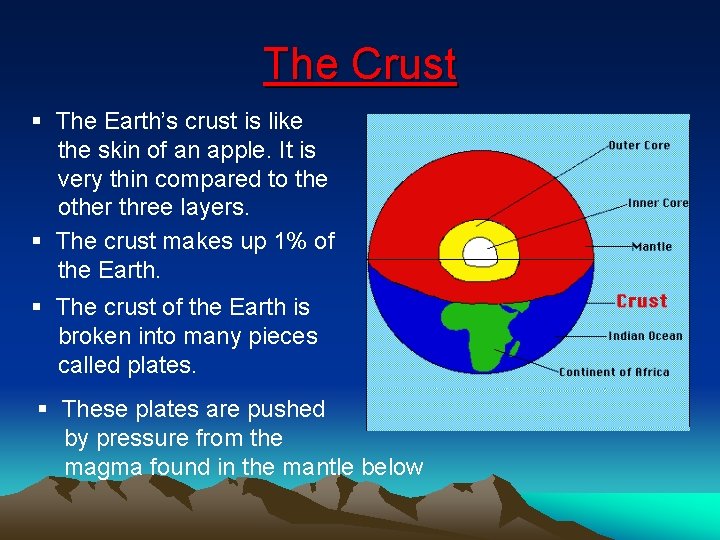 The Crust

▪ The Earth's crust is like the skin of an apple. It is very thin compared to the other three layers.

▪ The crust makes up 1% of the Earth.

▪ The crust of the Earth is broken into many pieces called plates.

▪ These plates are pushed by pressure from the magma found in the mantle below

Outer Core
Inner Core
Mantle
Crust
Indian Ocean
Continent of Africa